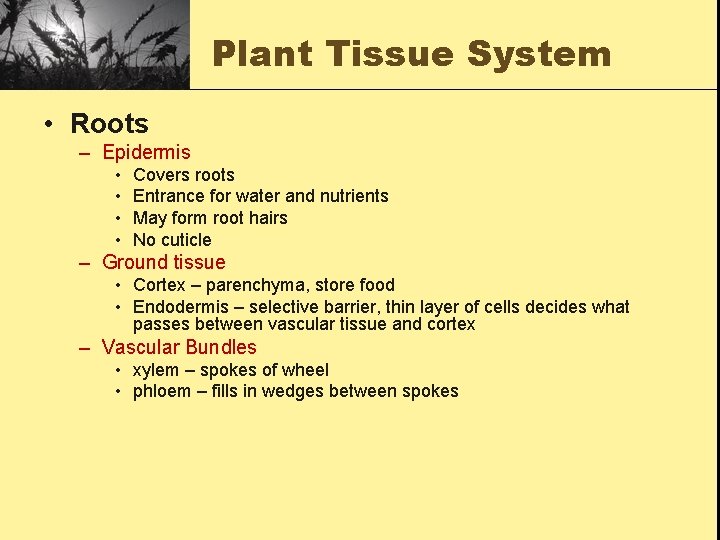 Plant Tissue System

• Roots
– Epidermis
• Covers roots
• Entrance for water and nutrients
• May form root hairs
• No cuticle
– Ground tissue
• Cortex – parenchyma, store food
• Endodermis – selective barrier, thin layer of cells decides what passes between vascular tissue and cortex
– Vascular Bundles
• xylem – spokes of wheel
• phloem – fills in wedges between spokes